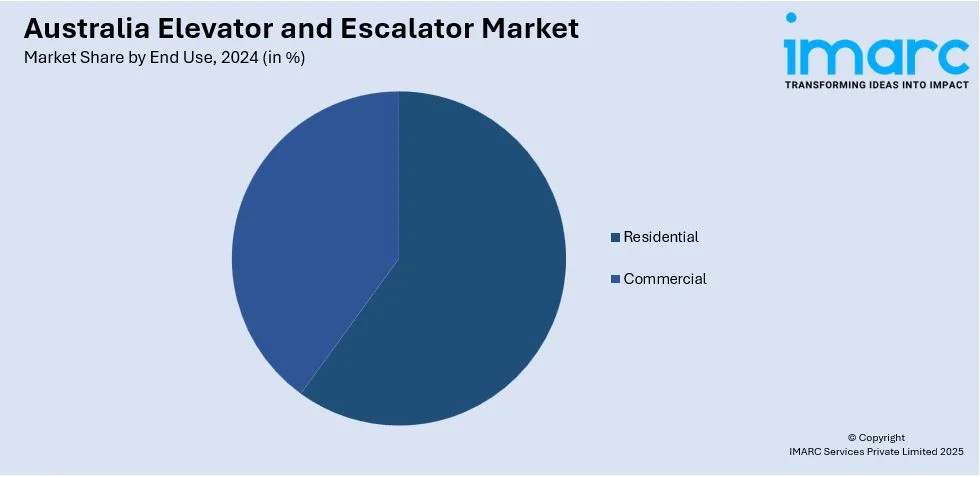 Australia Elevator and Escalator Market
Market Share by End Use, 2024 (in %)

imarc
TRANSFORMING IDEAS INTO IMPACT

Residential
Commercial

© Copyright
IMARC Services Private Limited 2025